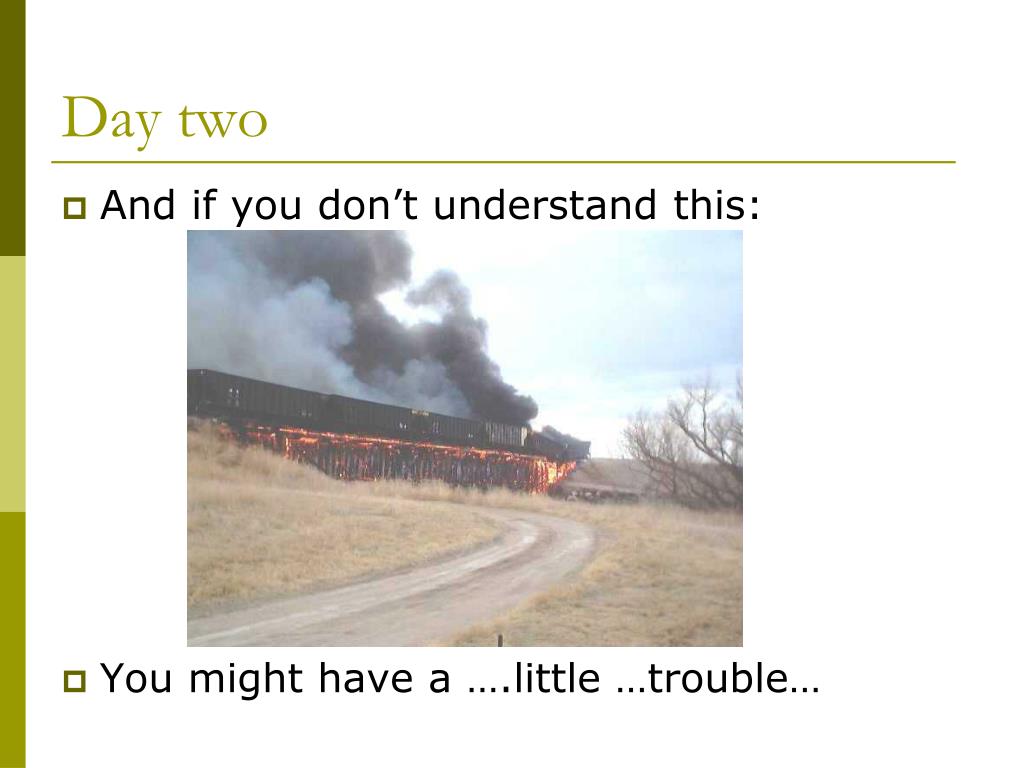 Day two

And if you don’t understand this:

You might have a ….little …trouble…